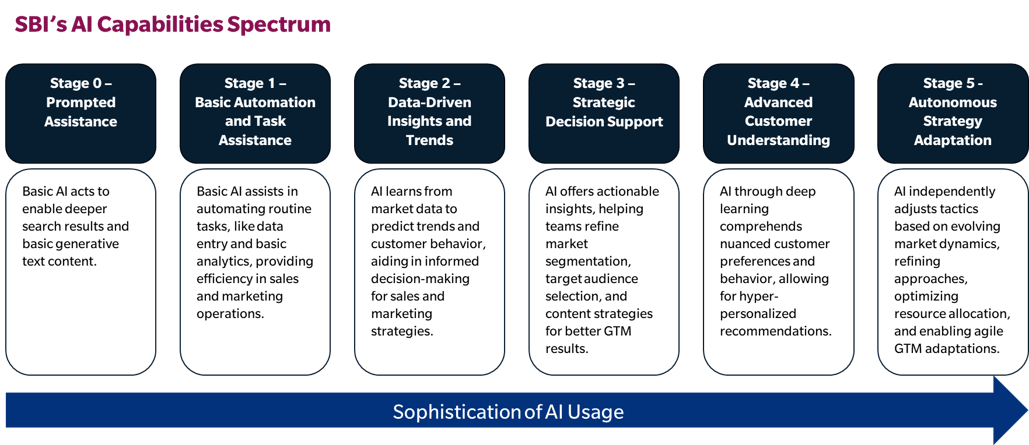 SBI's AI Capabilities Spectrum

Stage 0 – Prompted Assistance

Basic AI acts to enable deeper search results and basic generative text content.

Stage 1 – Basic Automation and Task Assistance

Basic AI assists in automating routine tasks, like data entry and basic analytics, providing efficiency in sales and marketing operations.

Stage 2 – Data-Driven Insights and Trends

AI learns from market data to predict trends and customer behavior, aiding in informed decision-making for sales and marketing strategies.

Stage 3 – Strategic Decision Support

AI offers actionable insights, helping teams refine market segmentation, target audience selection, and content strategies for better GTM results.

Stage 4 – Advanced Customer Understanding

AI through deep learning comprehends nuanced customer preferences and behavior, allowing for hyper-personalized recommendations.

Stage 5 - Autonomous Strategy Adaptation

AI independently adjusts tactics based on evolving market dynamics, refining approaches, optimizing resource allocation, and enabling agile GTM adaptations.

Sophistication of AI Usage